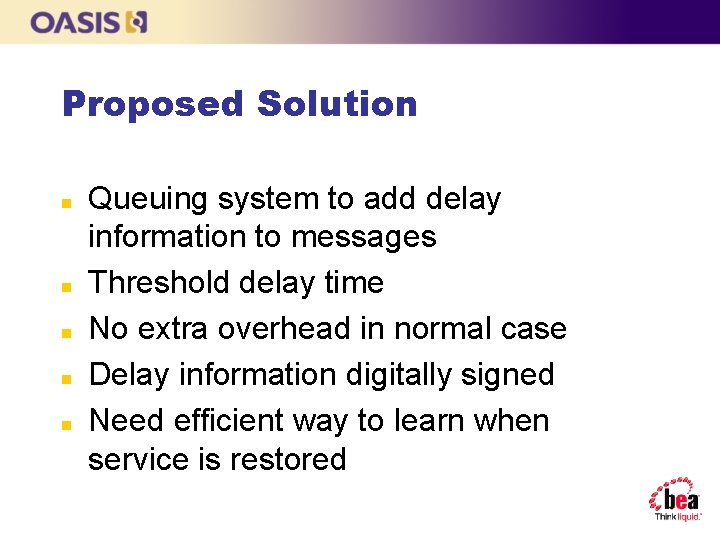 OASIS

Proposed Solution

- Queuing system to add delay information to messages
- Threshold delay time
- No extra overhead in normal case
- Delay information digitally signed
- Need efficient way to learn when service is restored

bea
Think liquid.